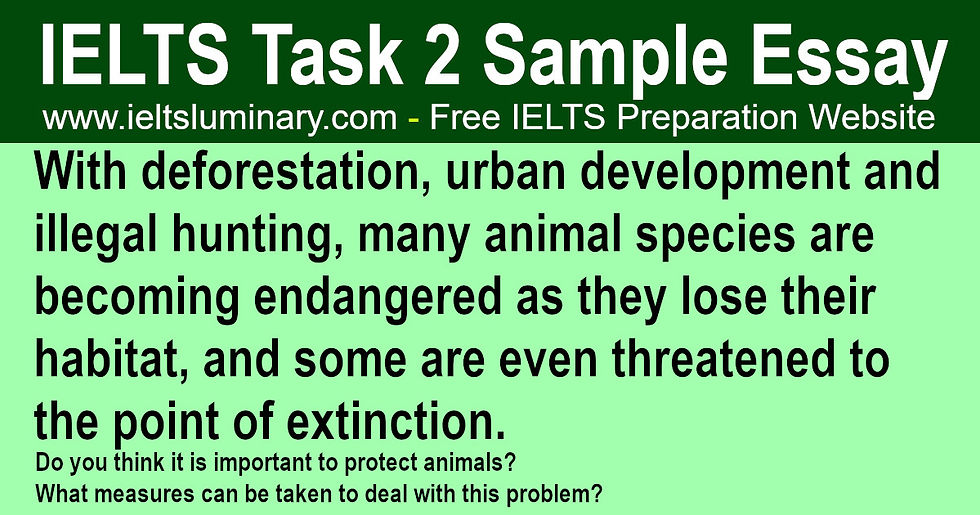 IELTS Task 2 Sample Essay
www.ieltsluminary.com - Free IELTS Preparation Website

With deforestation, urban development and illegal hunting, many animal species are becoming endangered as they lose their habitat, and some are even threatened to the point of extinction.

Do you think it is important to protect animals?
What measures can be taken to deal with this problem?